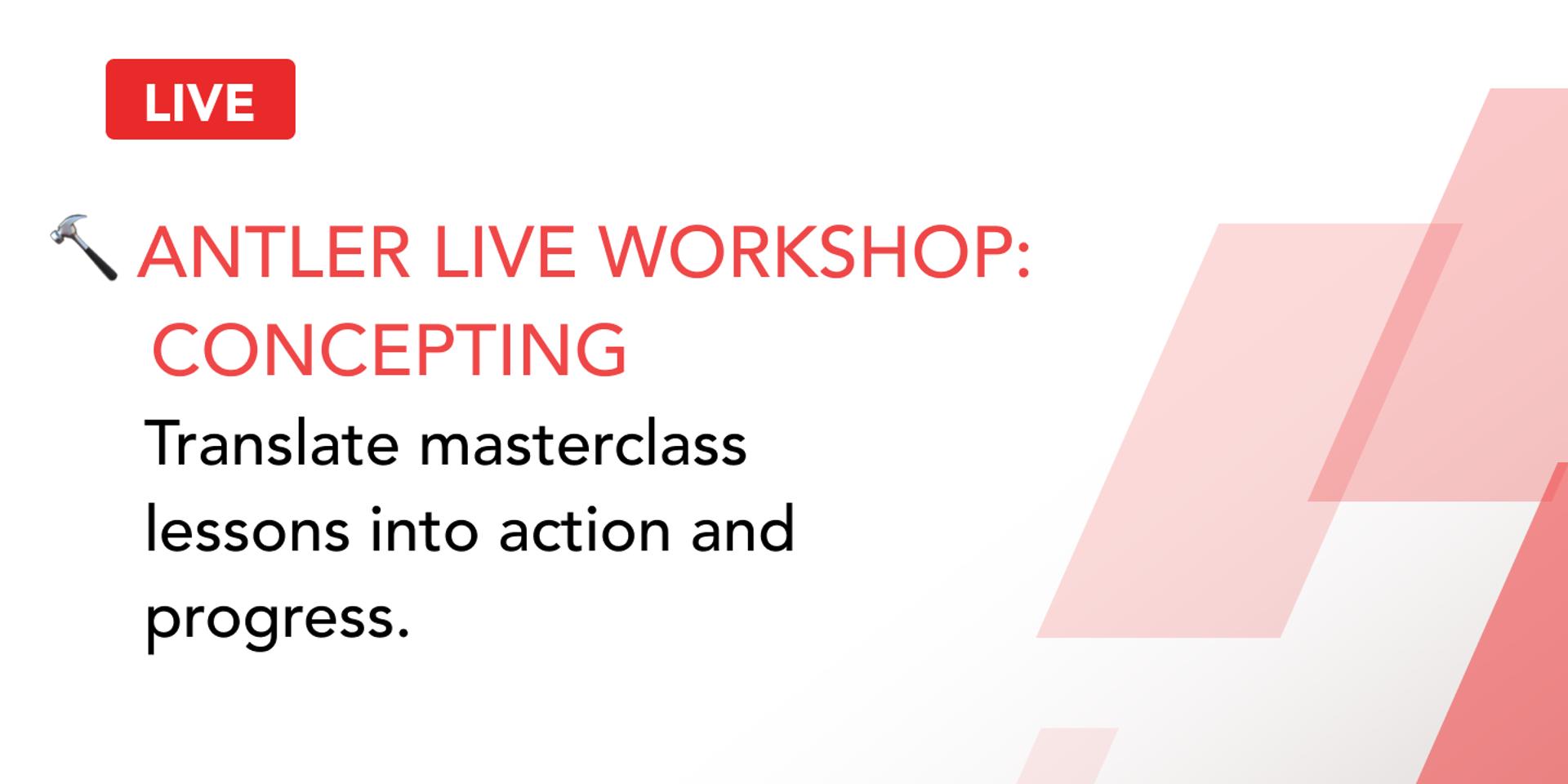 LIVE

🔨 ANTLER LIVE WORKSHOP: CONCEPTING

Translate masterclass lessons into action and progress.